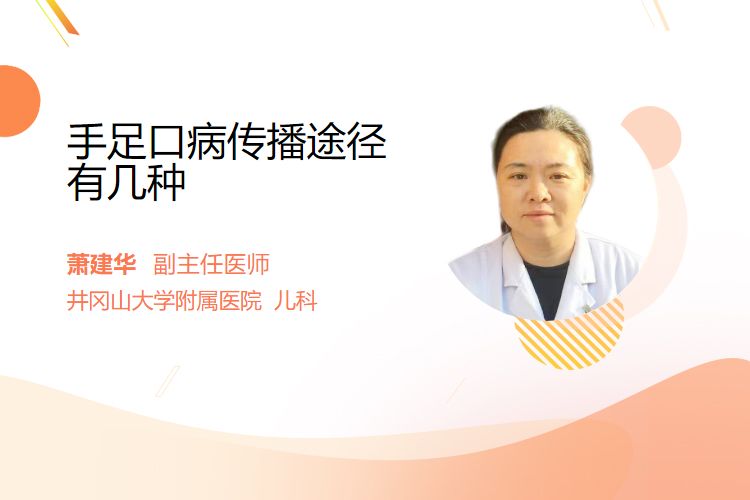 手足口病传播途径有几种

萧建华 副主任医师
井冈山大学附属医院 儿科